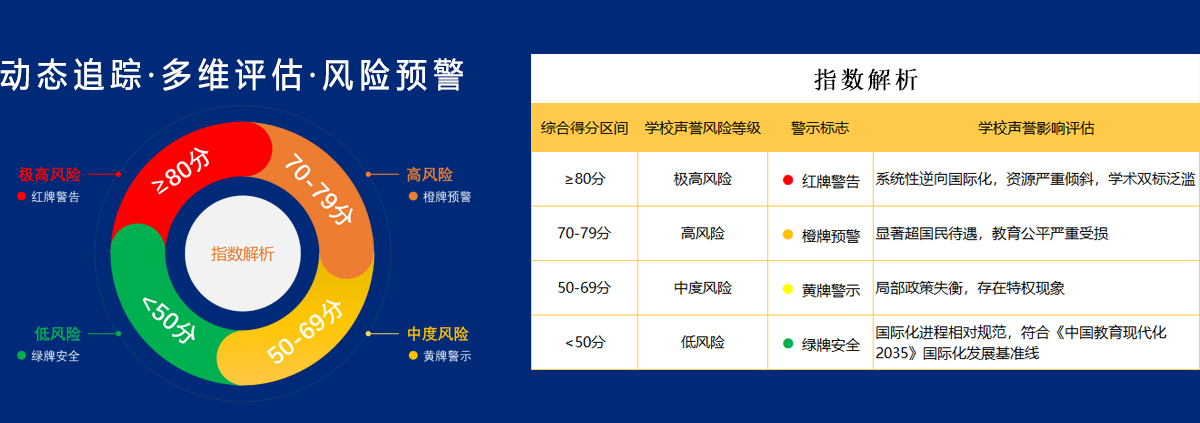 动态追踪·多维评估·风险预警

极高风险
红牌警告

≥80分

70-79分

高风险
橙牌预警

指数解析

<50分

50-69分

低风险
绿牌安全

中度风险
黄牌警示

指数解析

| 综合得分区间 | 学校声誉风险等级 | 警示标志 | 学校声誉影响评估 |
|---|---|---|---|
| ≥80分 | 极高风险 | 红牌警告 | 系统性逆向国际化，资源严重倾斜，学术双标泛滥 |
| 70-79分 | 高风险 | 橙牌预警 | 显著超国民待遇，教育公平严重受损 |
| 50-69分 | 中度风险 | 黄牌警示 | 局部政策失衡，存在特权现象 |
| <50分 | 低风险 | 绿牌安全 | 国际化进程相对规范，符合《中国教育现代化2035》国际化发展基准线 |